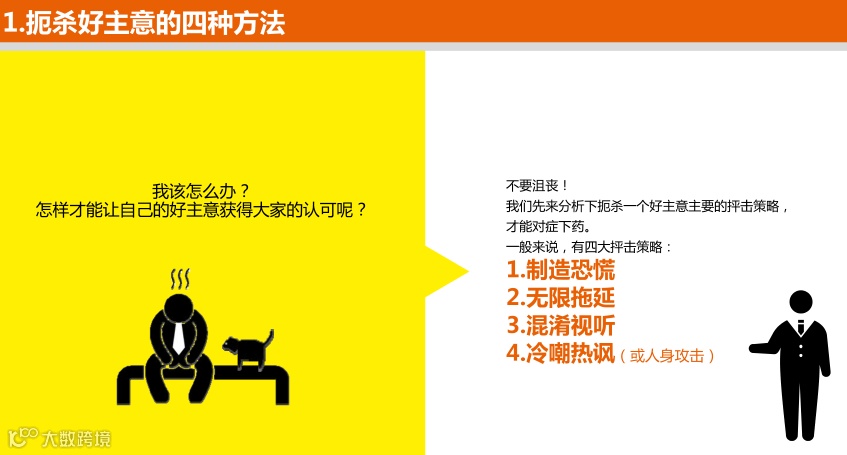 1.扼杀好主意的四种方法

我该怎么办？
怎样才能让自己的好主意获得大家的认可呢？

不要沮丧！
我们先来分析下扼杀一个好主意主要的抨击策略，
才能对症下药。
一般来说，有四大抨击策略：
1.制造恐慌
2.无限拖延
3.混淆视听
4.冷嘲热讽（或人身攻击）

大数跨境